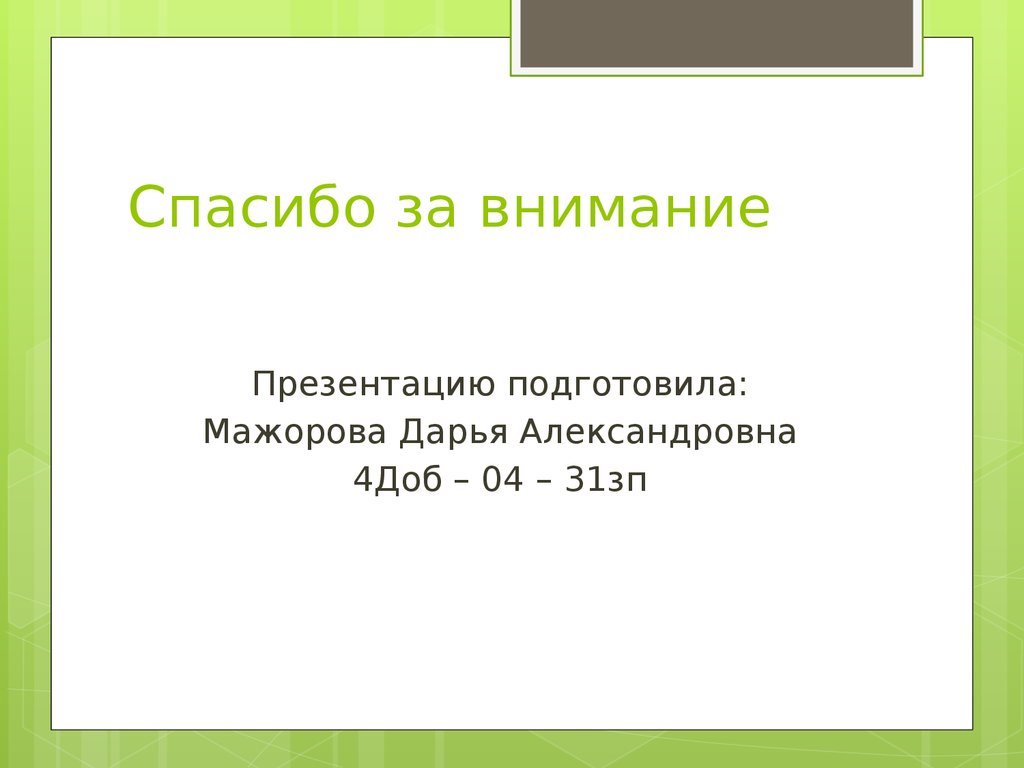 Спасибо за внимание

Презентацию подготовила:
Мажорова Дарья Александровна
4Доб – 04 – 31зп